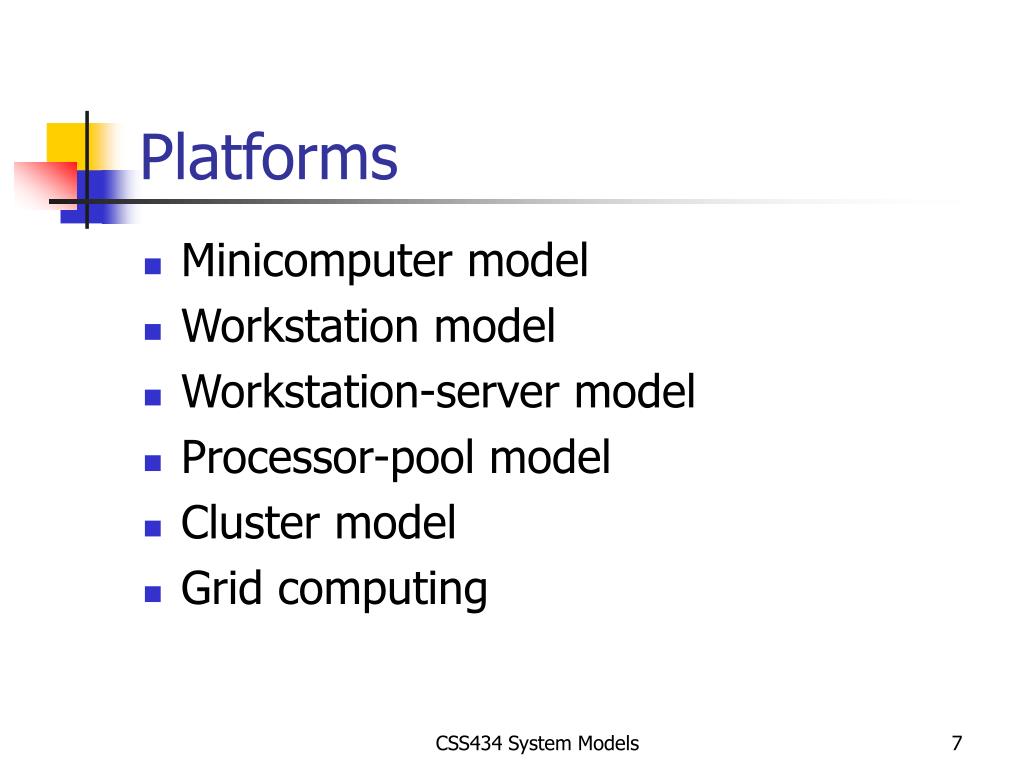 Platforms

- Minicomputer model
- Workstation model
- Workstation-server model
- Processor-pool model
- Cluster model
- Grid computing

CSS434 System Models

7